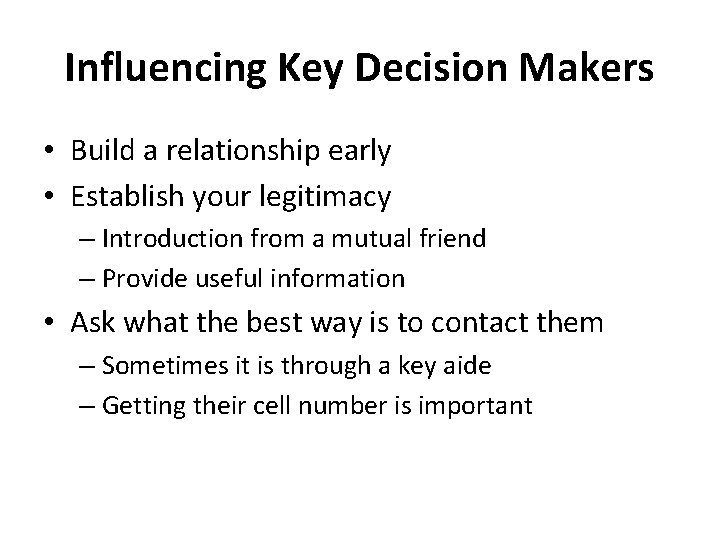 Influencing Key Decision Makers

• Build a relationship early
• Establish your legitimacy
– Introduction from a mutual friend
– Provide useful information
• Ask what the best way is to contact them
– Sometimes it is through a key aide
– Getting their cell number is important